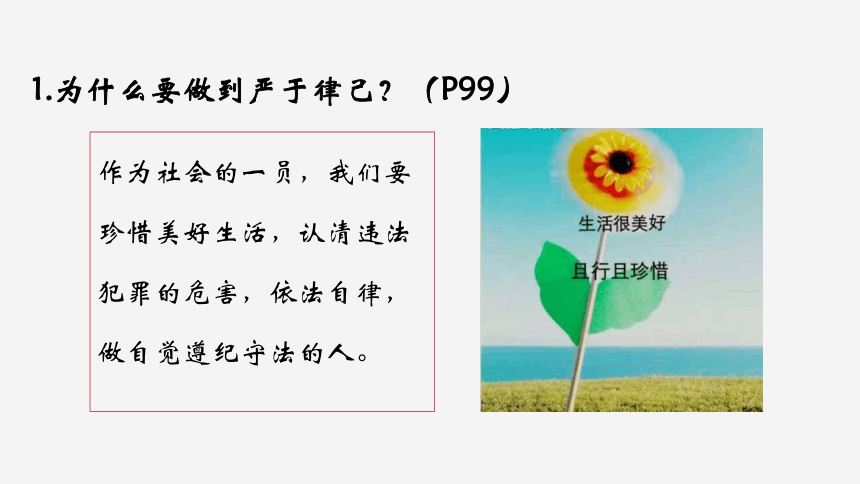 1.为什么要做到严于律己？（P99）

作为社会的一员，我们要珍惜美好生活，认清违法犯罪的危害，依法自律，做自觉遵纪守法的人。

生活很美好

且行且珍惜